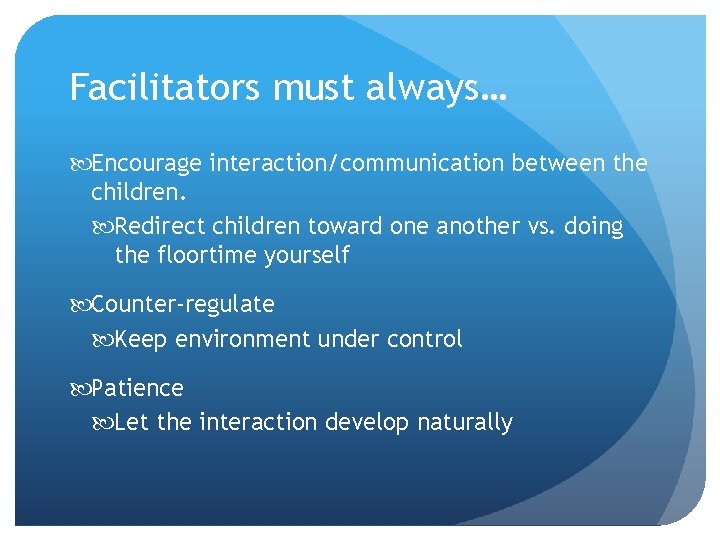 Facilitators must always…

Encourage interaction/communication between the children.

Redirect children toward one another vs. doing the floortime yourself

Counter-regulate

Keep environment under control

Patience

Let the interaction develop naturally